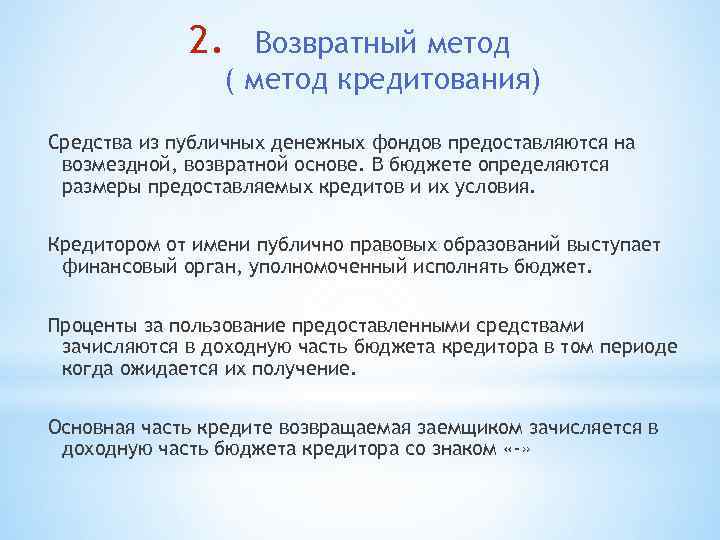 2. Возвратный метод
( метод кредитования)

Средства из публичных денежных фондов предоставляются на возмездной, возвратной основе. В бюджете определяются размеры предоставляемых кредитов и их условия.

Кредитором от имени публично правовых образований выступает финансовый орган, уполномоченный исполнять бюджет.

Проценты за пользование предоставленными средствами зачисляются в доходную часть бюджета кредитора в том периоде когда ожидается их получение.

Основная часть кредите возвращаемая заемщиком зачисляется в доходную часть бюджета кредитора со знаком «-»